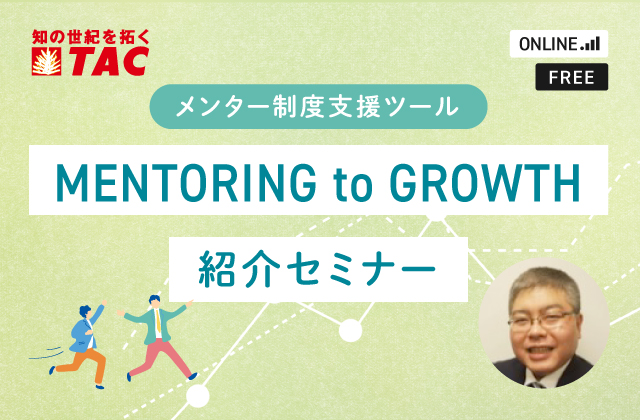 知の世紀を拓く
TAC

ONLINE
FREE

メンター制度支援ツール

MENTORING to GROWTH

紹介セミナー